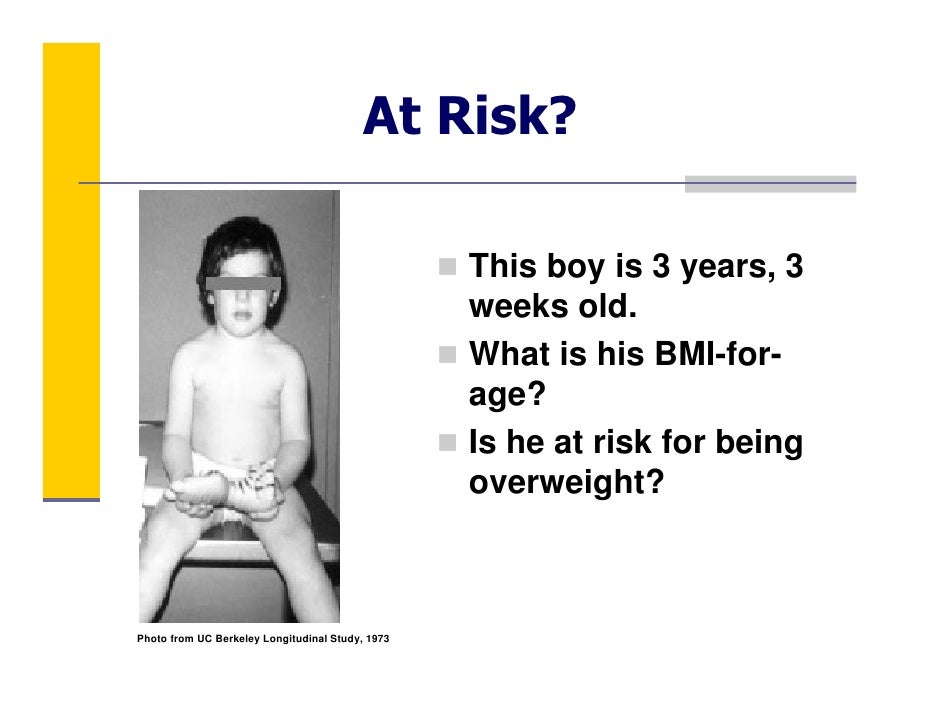 At Risk?

This boy is 3 years, 3 weeks old.

What is his BMI-for-age?

Is he at risk for being overweight?

Photo from UC Berkeley Longitudinal Study, 1973